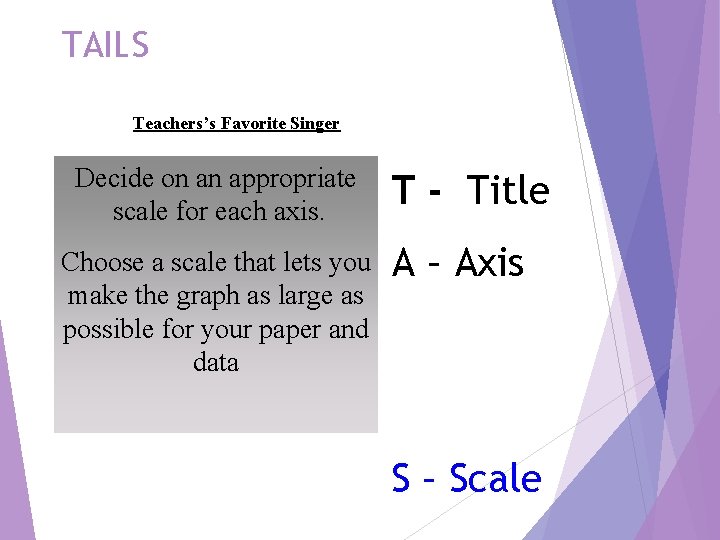 TAILS

Teachers's Favorite Singer

Decide on an appropriate scale for each axis.

Choose a scale that lets you make the graph as large as possible for your paper and data

T - Title

A - Axis

S - Scale